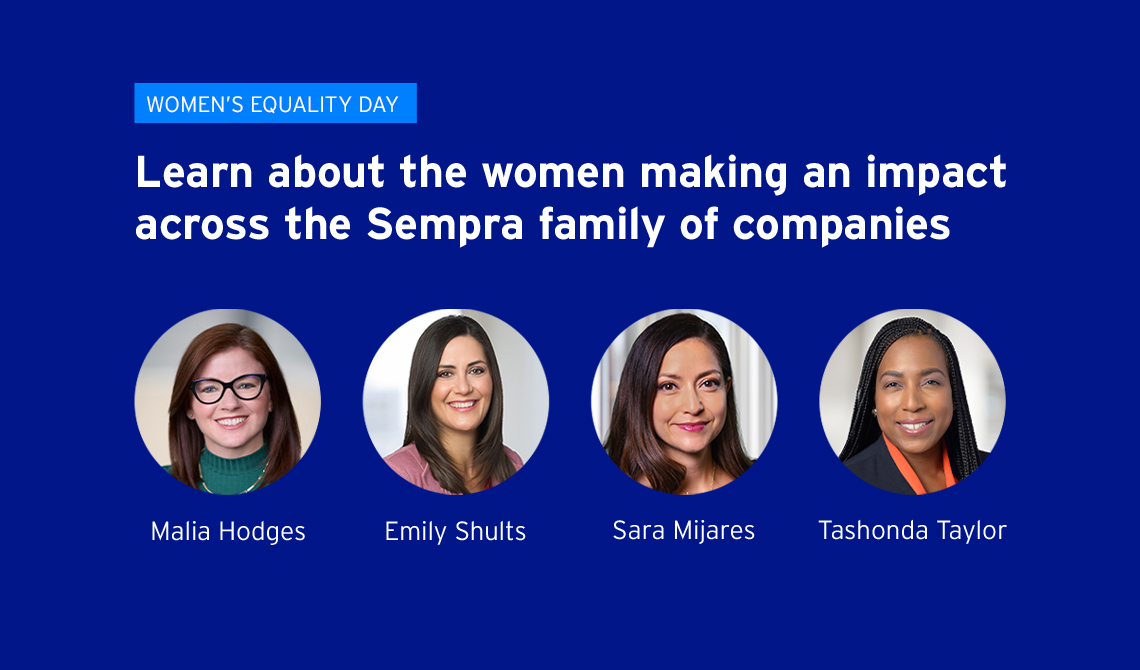 WOMEN'S EQUALITY DAY

Learn about the women making an impact across the Sempra family of companies

Malia Hodges

Emily Shults

Sara Mijares

Tashonda Taylor